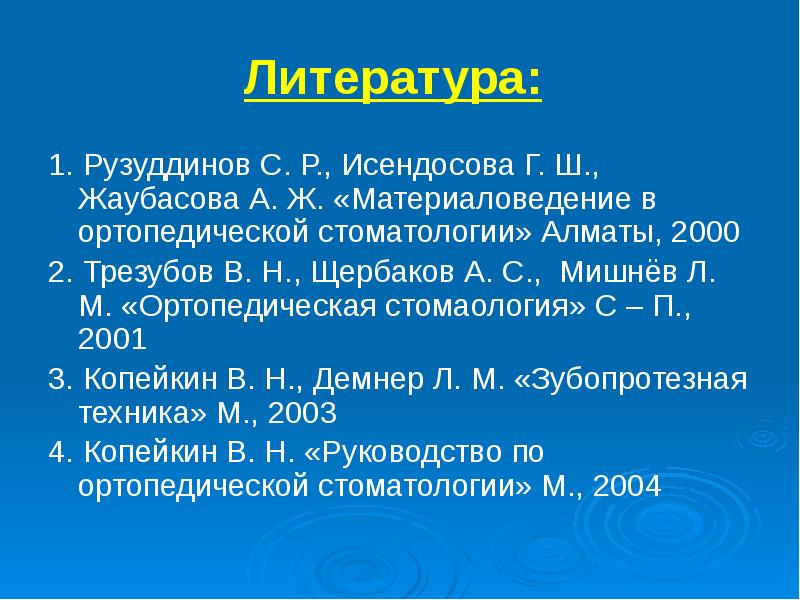 Литература:

1. Рузуддинов С. Р., Исендосова Г. Ш., Жаубасова А. Ж. «Материаловедение в ортопедической стоматологии» Алматы, 2000

2. Трезубов В. Н., Щербаков А. С., Мишнёв Л. М. «Ортопедическая стомаология» С – П., 2001

3. Копейкин В. Н., Демнер Л. М. «Зубопротезная техника» М., 2003

4. Копейкин В. Н. «Руководство по ортопедической стоматологии» М., 2004